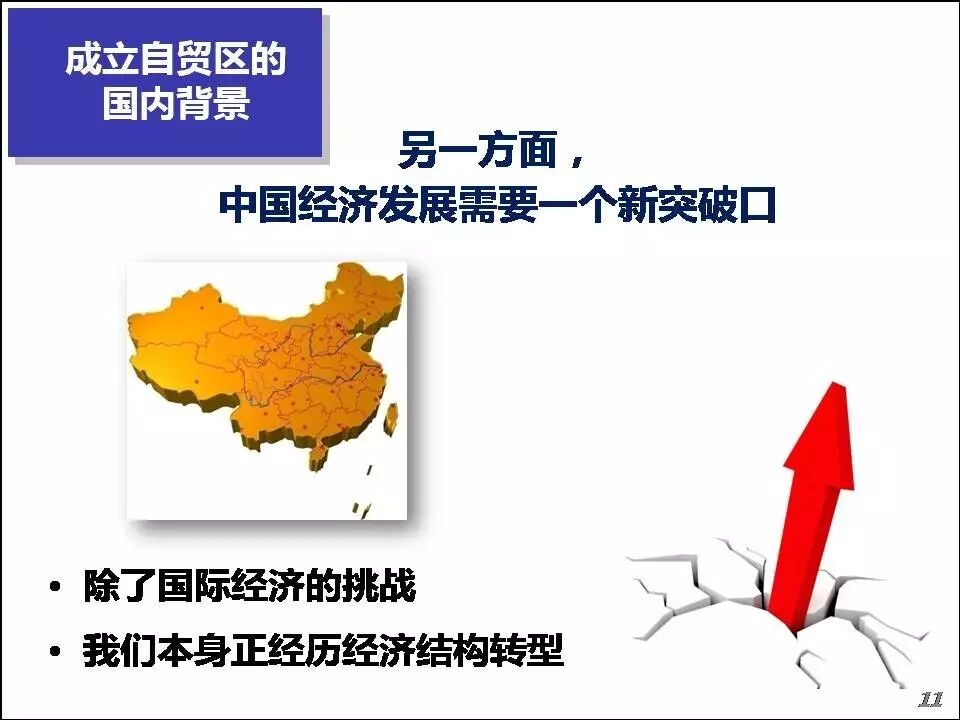 成立自贸区的国内背景

另一方面，
中国经济发展需要一个新突破口

• 除了国际经济的挑战
• 我们本身正经历经济结构转型

11